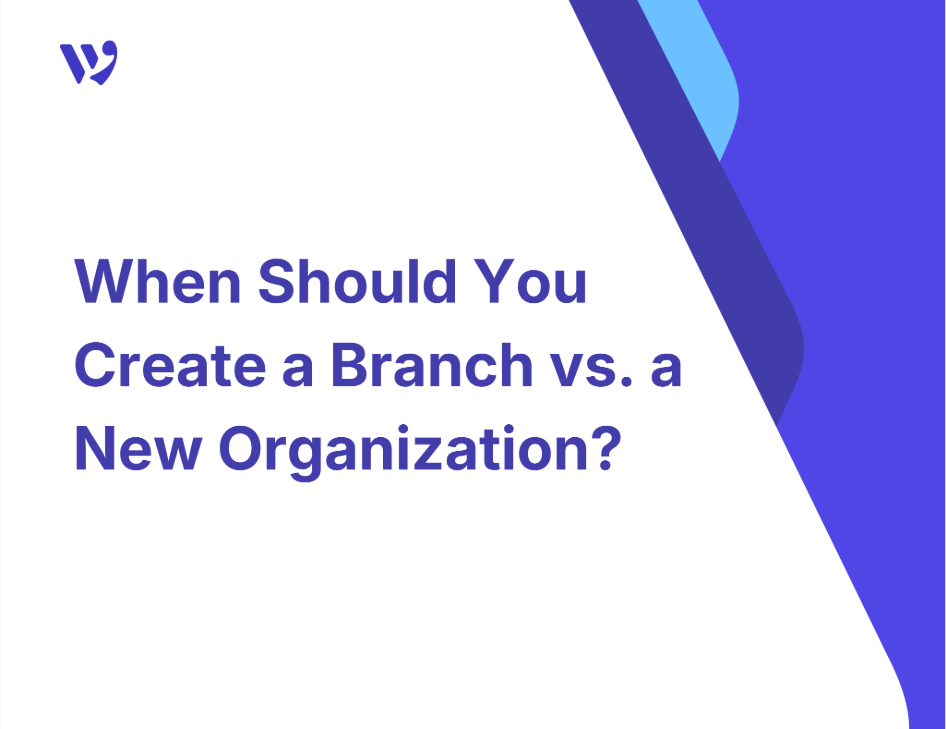 When Should You Create a Branch vs. a New Organization?